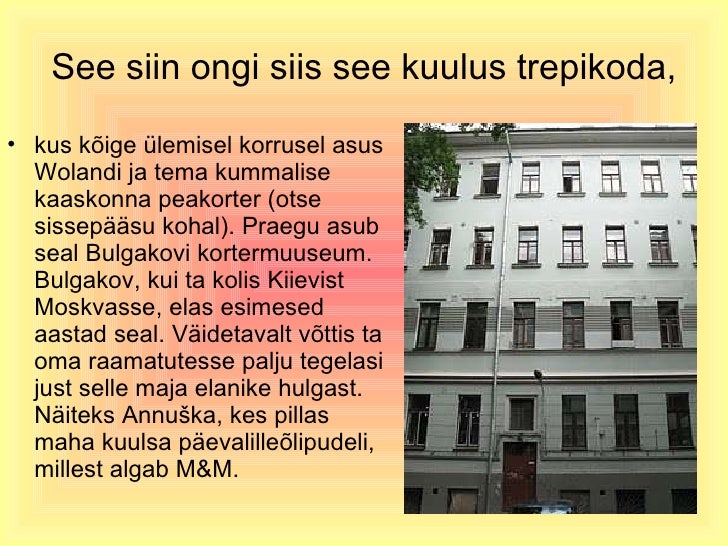 See siin ongi siis see kuulus trepikoda,

• kus kõige ülemisel korrusel asus Wolandi ja tema kummalise kaaskonna peakorter (otse sissepääsu kohal). Praegu asub seal Bulgakovi kortermuuseum. Bulgakov, kui ta kolis Kiievist Moskvasse, elas esimesed aastad seal. Väidetavalt võttis ta oma raamatutesse palju tegelasi just selle maja elanike hulgast. Näiteks Annuška, kes pillas maha kuulsa päevalilleõlipudeli, millest algab M&M.